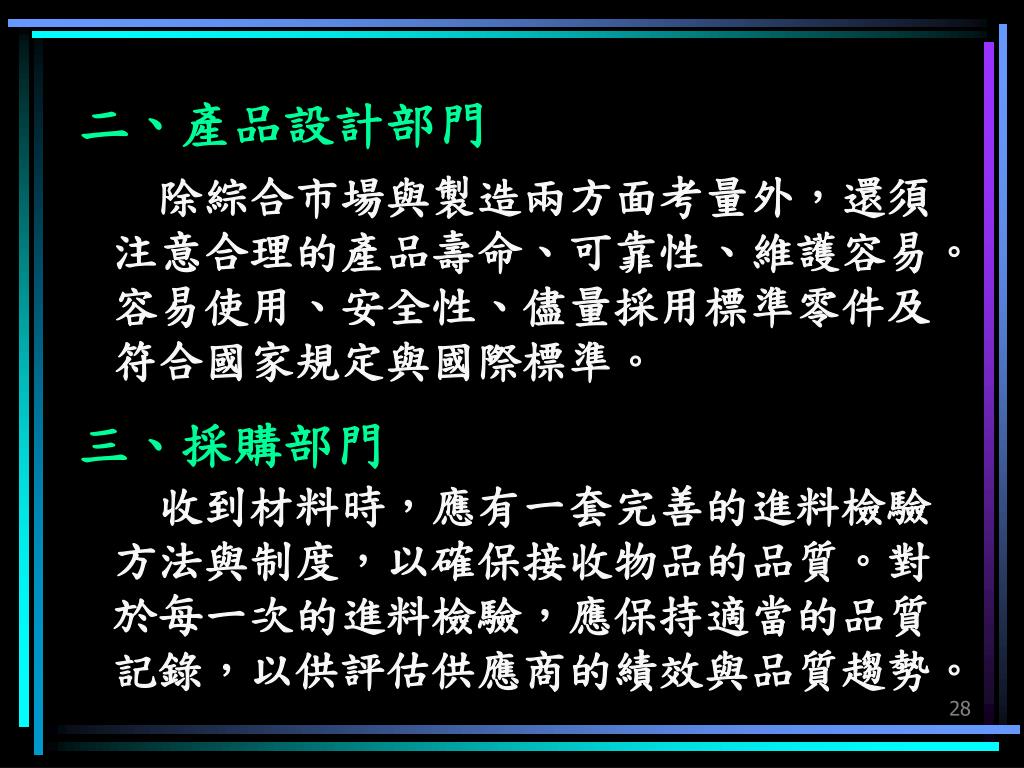 二、產品設計部門

除綜合市場與製造兩方面考量外，還須注意合理的產品壽命、可靠性、維護容易。容易使用、安全性、儘量採用標準零件及符合國家規定與國際標準。

三、採購部門

收到材料時，應有一套完善的進料檢驗方法與制度，以確保接收物品的品質。對於每一次的進料檢驗，應保持適當的品質記錄，以供評估供應商的績效與品質趨勢。

28